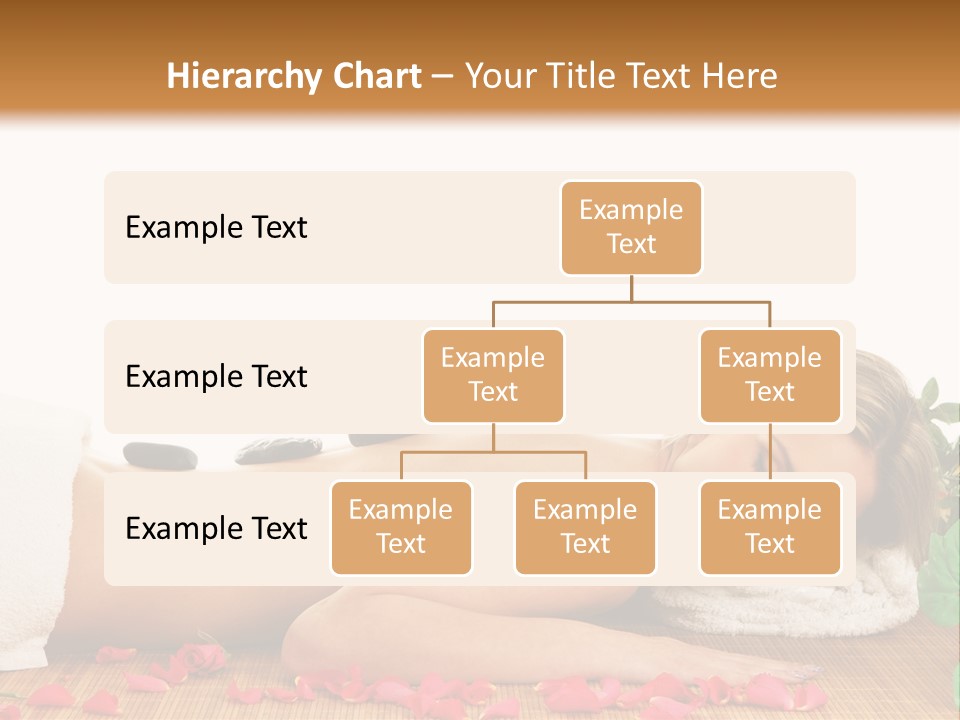 Hierarchy Chart – Your Title Text Here

Example Text

Example Text

Example Text

Example Text

Example Text

Example Text

Example Text

Example Text

Example Text